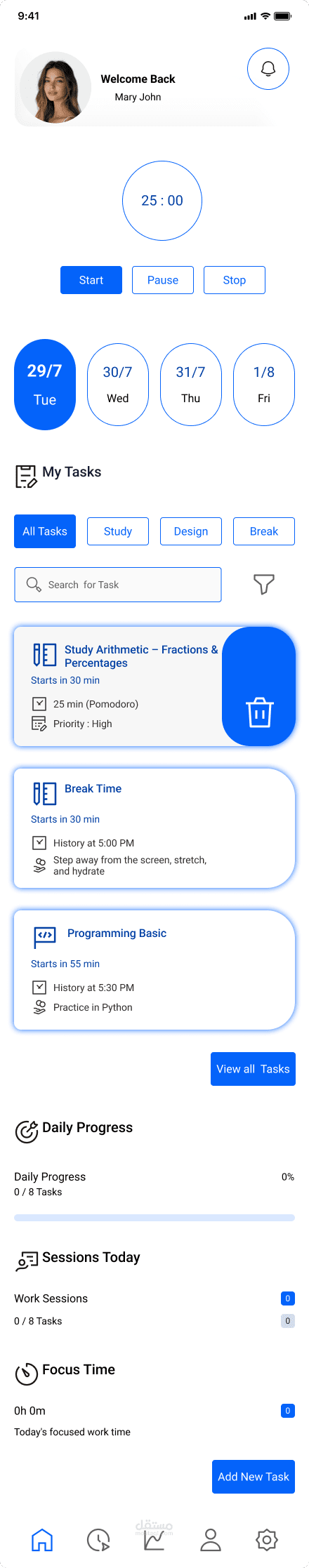 9:41

Welcome Back
Mary John

25 : 00

Start Pause Stop

29/7 Tue
30/7 Wed
31/7 Thu
1/8 Fri

My Tasks

All Tasks Study Design Break

Search for Task

Study Arithmetic – Fractions & Percentages
Starts in 30 min
25 min (Pomodoro)
Priority : High

Break Time
Starts in 30 min
History at 5:00 PM
Step away from the screen, stretch, and hydrate

Programming Basic
Starts in 55 min
History at 5:30 PM
Practice in Python

View all Tasks

Daily Progress

Daily Progress 0%
0 / 8 Tasks

Sessions Today

Work Sessions 0
0 / 8 Tasks 0

Focus Time

0h 0m 0
Today's focused work time

Add New Task

مستقل